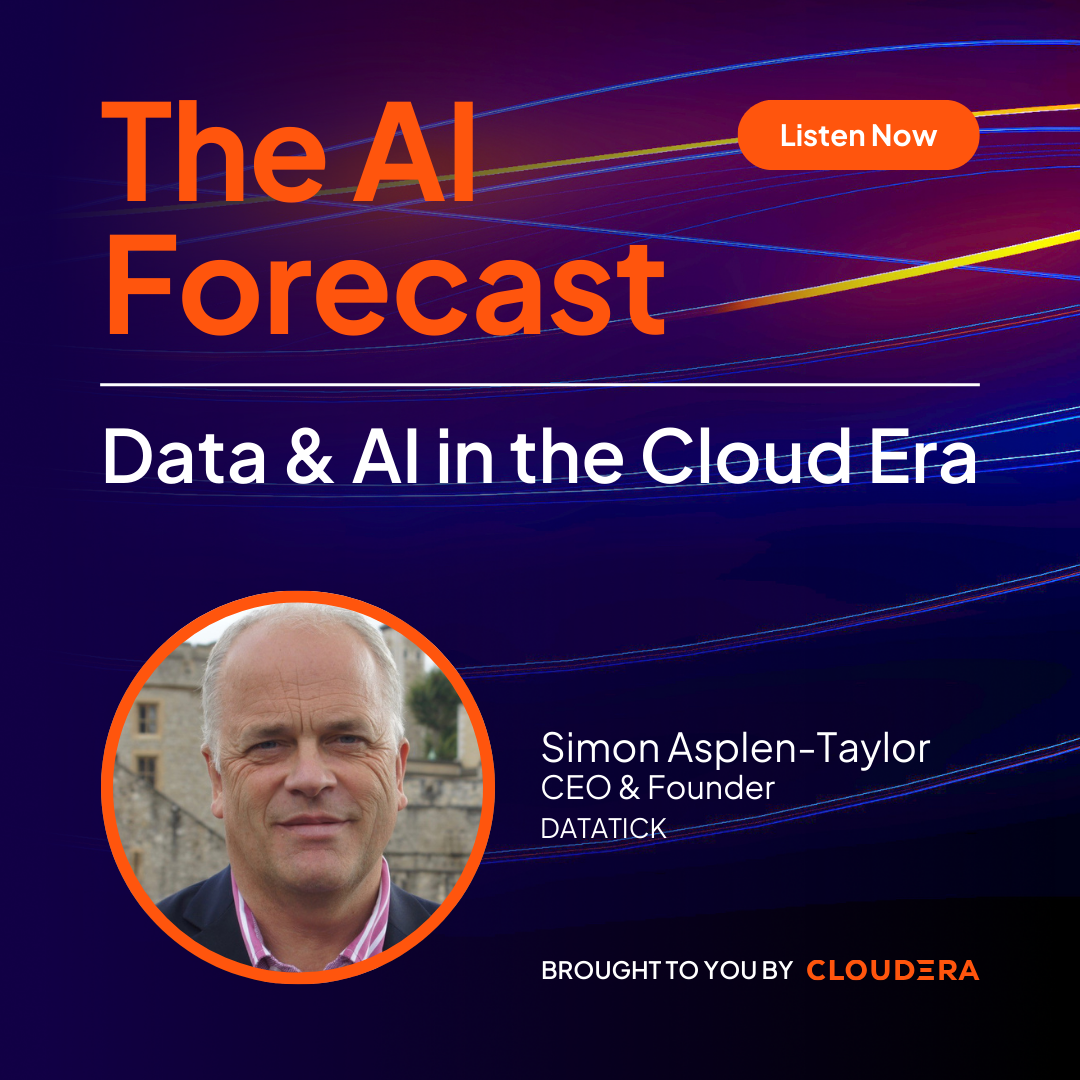 The AI Forecast

Listen Now

Data & AI in the Cloud Era

Simon Asplen-Taylor
CEO & Founder
DATATICK

BROUGHT TO YOU BY CLOUDERA